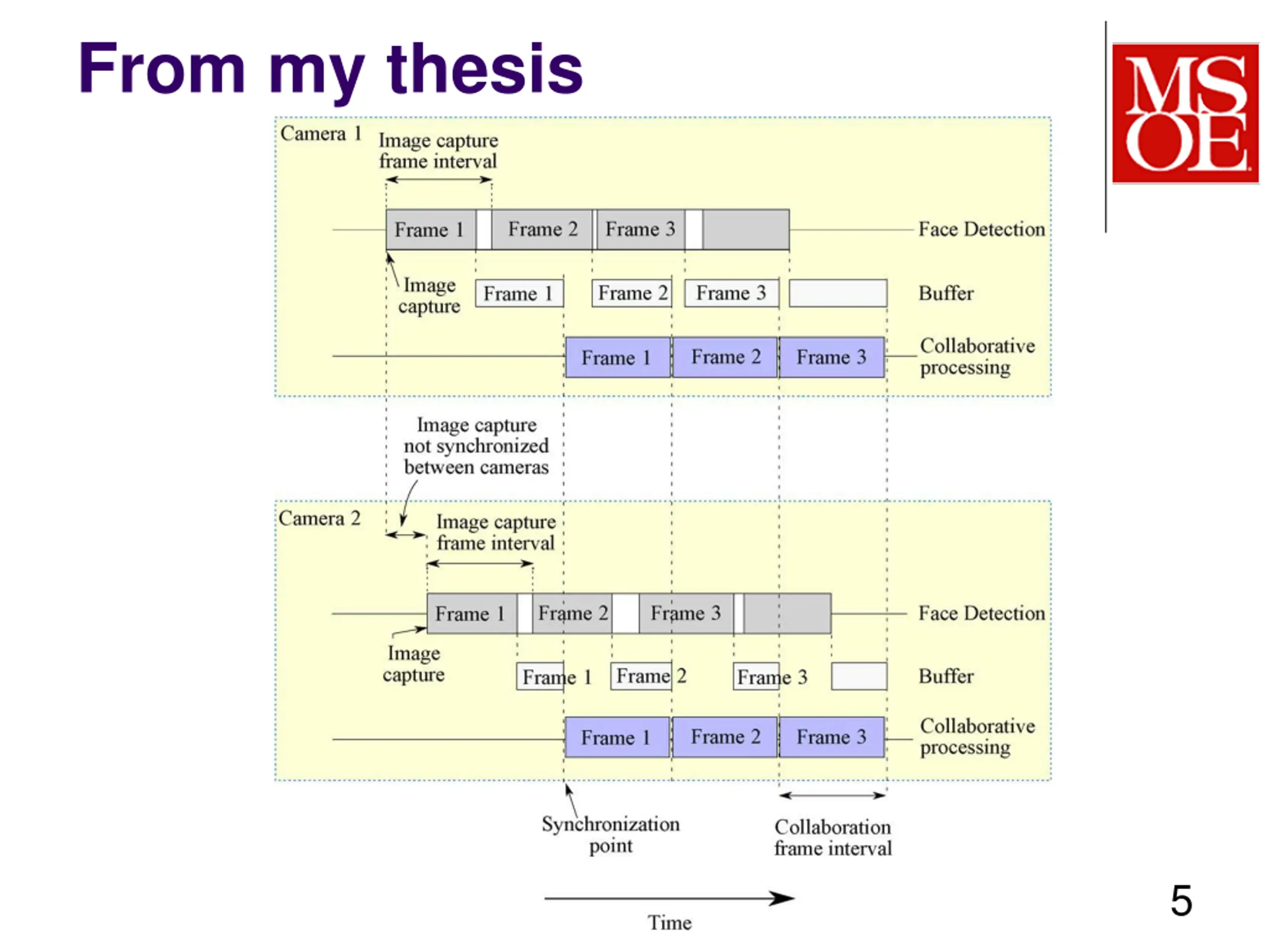 From my thesis

MSOE

Camera 1

Image capture frame interval

Frame 1 Frame 2 Frame 3

Face Detection

Image capture

Frame 1 Frame 2 Frame 3

Buffer

Frame 1 Frame 2 Frame 3

Collaborative processing

Image capture not synchronized between cameras

Camera 2

Image capture frame interval

Frame 1 Frame 2 Frame 3

Face Detection

Image capture

Frame 1 Frame 2 Frame 3

Buffer

Frame 1 Frame 2 Frame 3

Collaborative processing

Synchronization point

Collaboration frame interval

Time

5